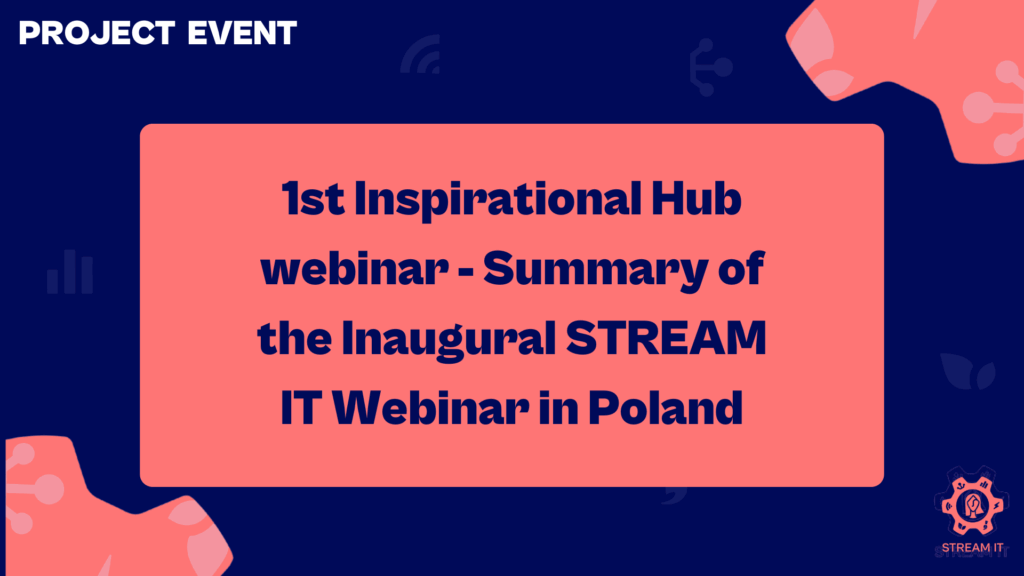 PROJECT EVENT

1st Inspirational Hub webinar - Summary of the Inaugural STREAM IT Webinar in Poland

STREAM IT